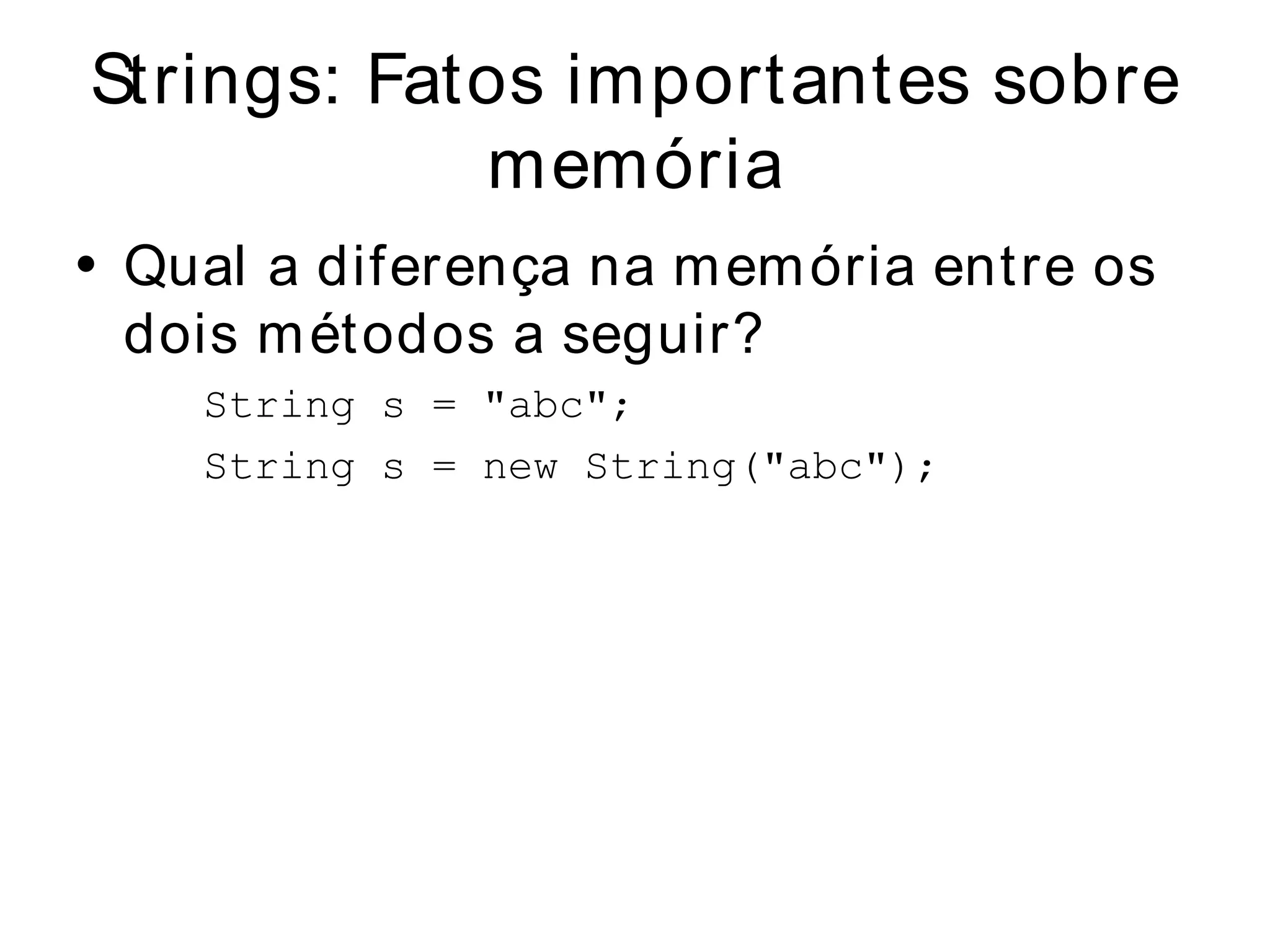 Strings: Fatos importantes sobre memória

• Qual a diferença na memória entre os dois métodos a seguir?

String s = "abc";

String s = new String("abc");